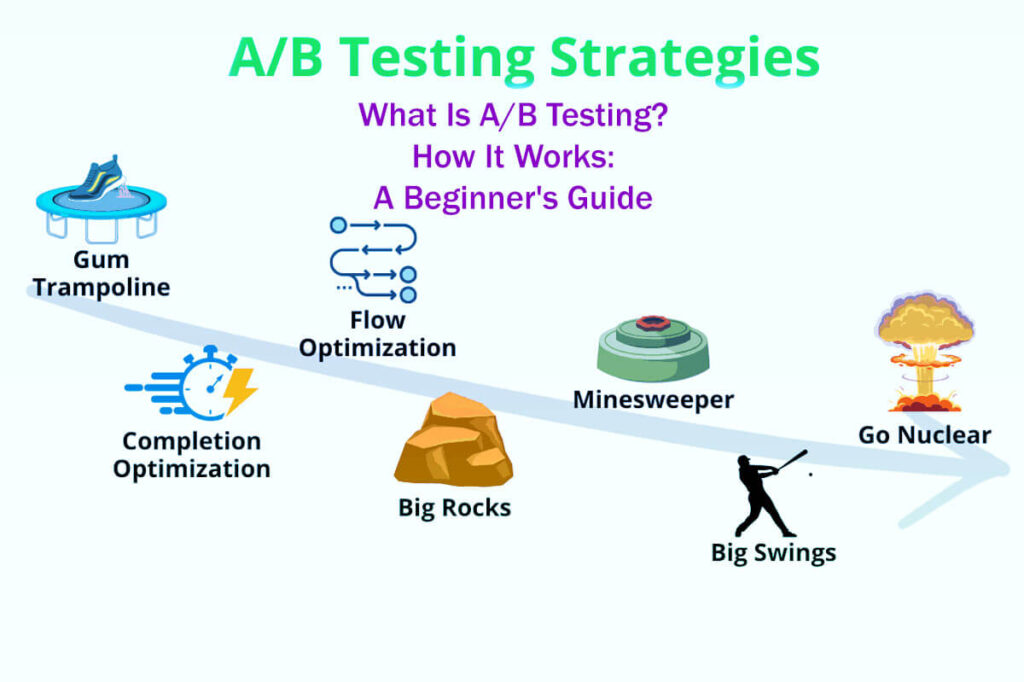 A/B Testing Strategies

What Is A/B Testing?
How It Works:
A Beginner's Guide

Gum Trampoline

Completion Optimization

Flow Optimization

Big Rocks

Minesweeper

Big Swings

Go Nuclear